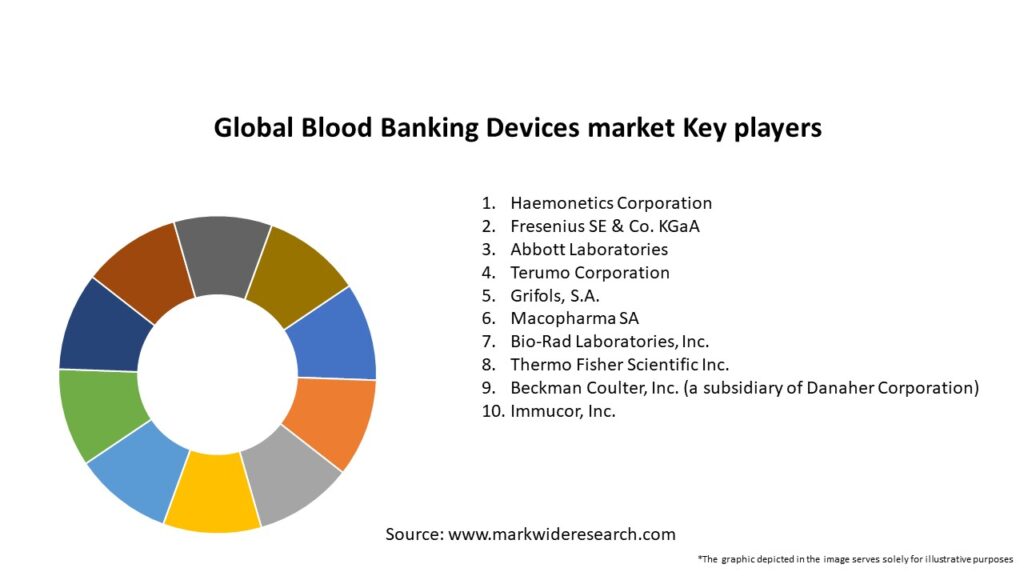 Global Blood Banking Devices market Key players

1. Haemonetics Corporation
2. Fresenius SE & Co. KGaA
3. Abbott Laboratories
4. Terumo Corporation
5. Grifols, S.A.
6. Macopharma SA
7. Bio-Rad Laboratories, Inc.
8. Thermo Fisher Scientific Inc.
9. Beckman Coulter, Inc. (a subsidiary of Danaher Corporation)
10. Immucor, Inc.

Source: www.markwideresearch.com

*The graphic depicted in the image serves solely for illustrative purposes